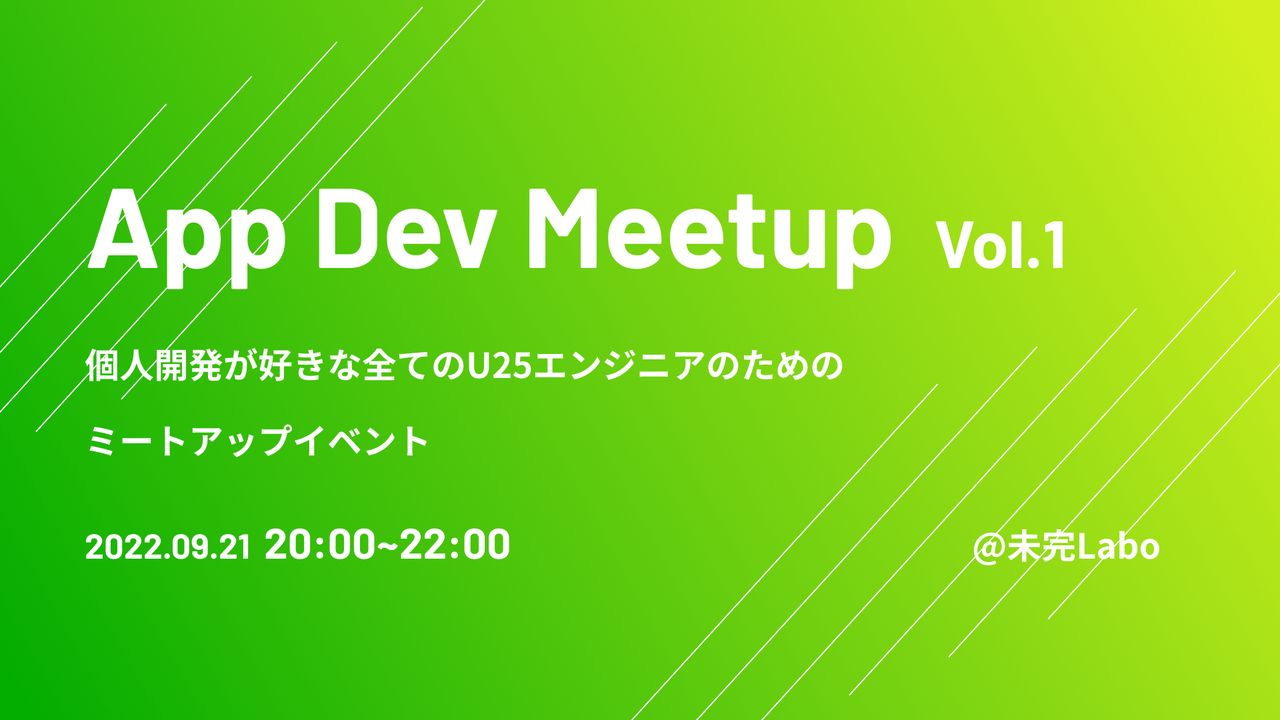 App Dev Meetup Vol.1

個人開発が好きな全てのU25エンジニアのための

ミートアップイベント

2022.09.21 20:00~22:00

@未完Labo